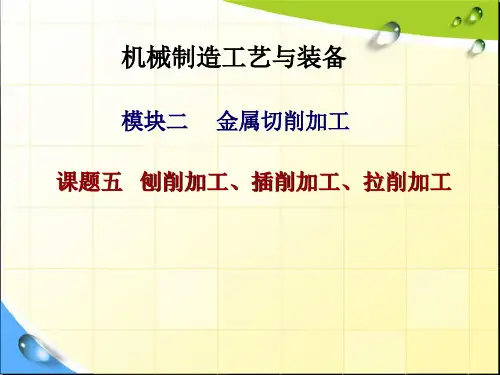 机械制造工艺与装备

模块二　金属切削加工

课题五　刨削加工、插削加工、拉削加工